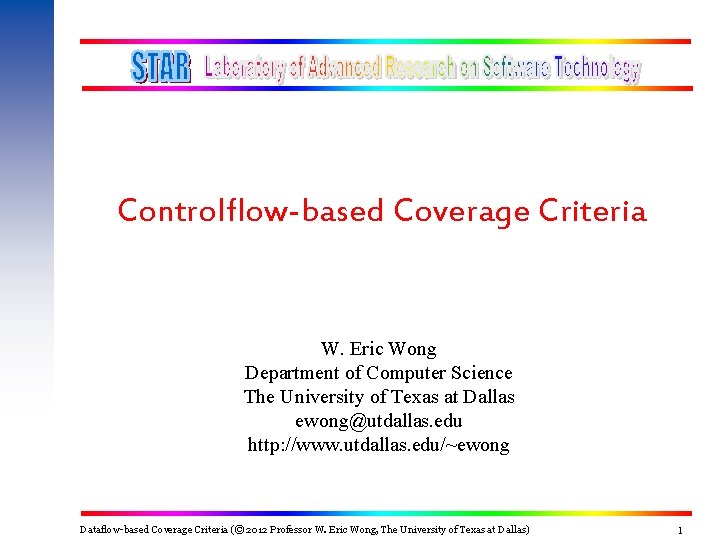 STAR Laboratory of Advanced Research on Software Technology

Controlflow-based Coverage Criteria

W. Eric Wong
Department of Computer Science
The University of Texas at Dallas
ewong@utdallas.edu
http://www.utdallas.edu/~ewong

Dataflow-based Coverage Criteria (©2012 Professor W. Eric Wong, The University of Texas at Dallas)

1